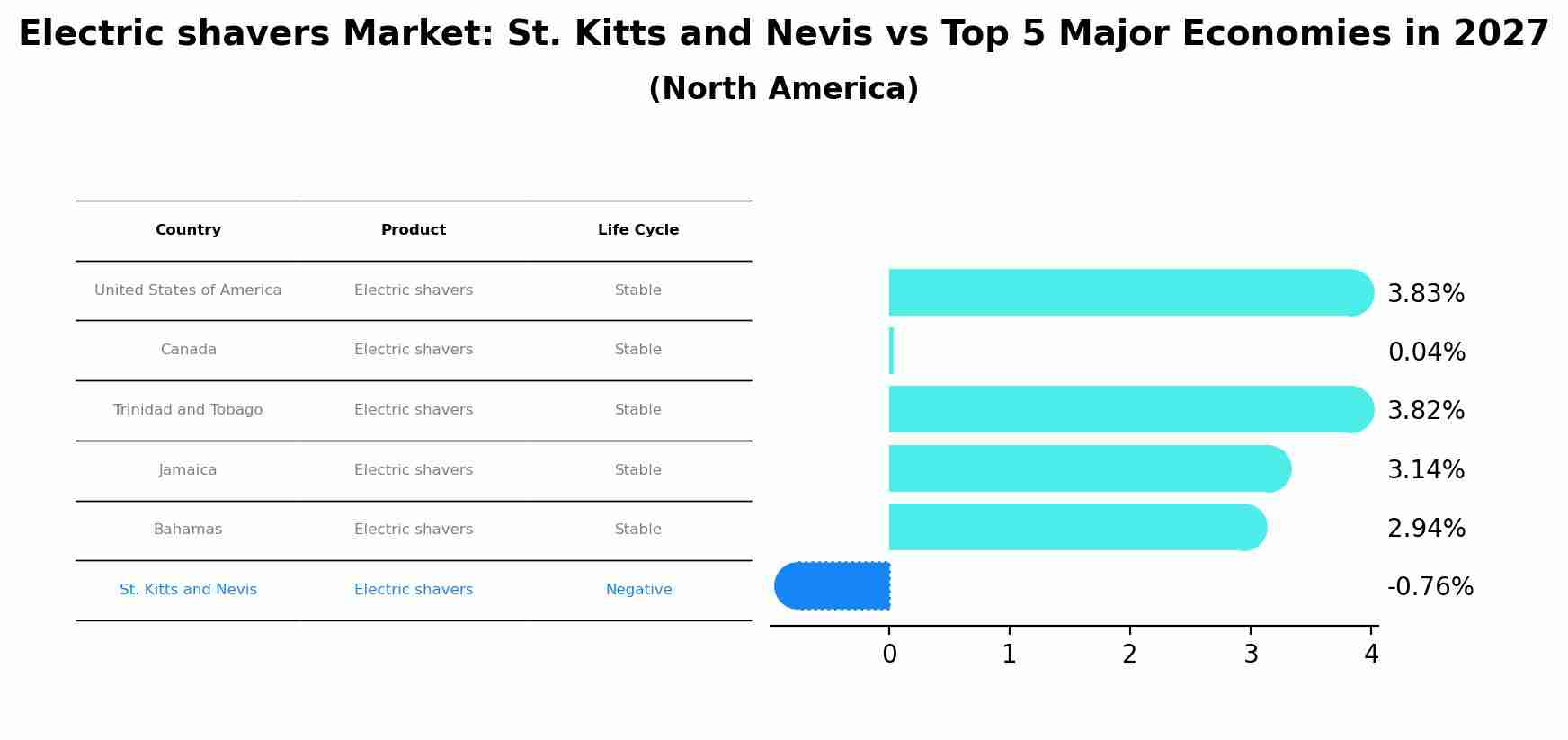 Electric shavers Market: St. Kitts and Nevis vs Top 5 Major Economies in 2027
(North America)

| Country | Product | Life Cycle |
|---|---|---|
| United States of America | Electric shavers | Stable |
| Canada | Electric shavers | Stable |
| Trinidad and Tobago | Electric shavers | Stable |
| Jamaica | Electric shavers | Stable |
| Bahamas | Electric shavers | Stable |
| St. Kitts and Nevis | Electric shavers | Negative |

3.83%
0.04%
3.82%
3.14%
2.94%
-0.76%

0 1 2 3 4